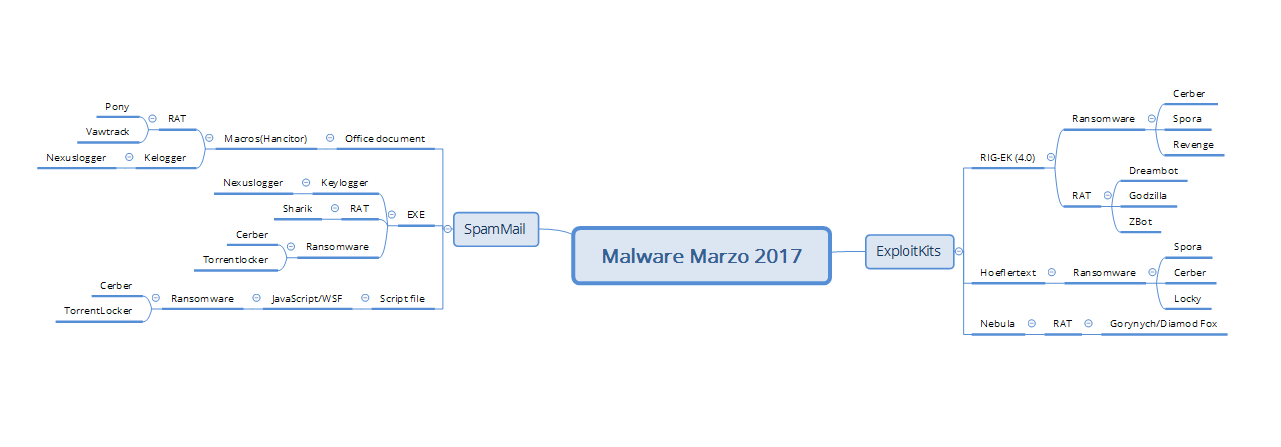 Malware Marzo 2017

SpamMail

Office document
Macros(Hancitor)
RAT
Pony
Vawtrack
Kelogger
Nexuslogger

EXE
Keylogger
Nexuslogger
RAT
Sharik
Ransomware
Cerber
Torrentlocker

Script file
JavaScript/WSF
Ransomware
Cerber
TorrentLocker

ExploitKits

RIG-EK (4.0)
Ransomware
Cerber
Spora
Revenge
RAT
Dreambot
Godzilla
ZBot

Hoeflertext
Ransomware
Spora
Cerber
Locky

Nebula
RAT
Gorynych/Diamod Fox